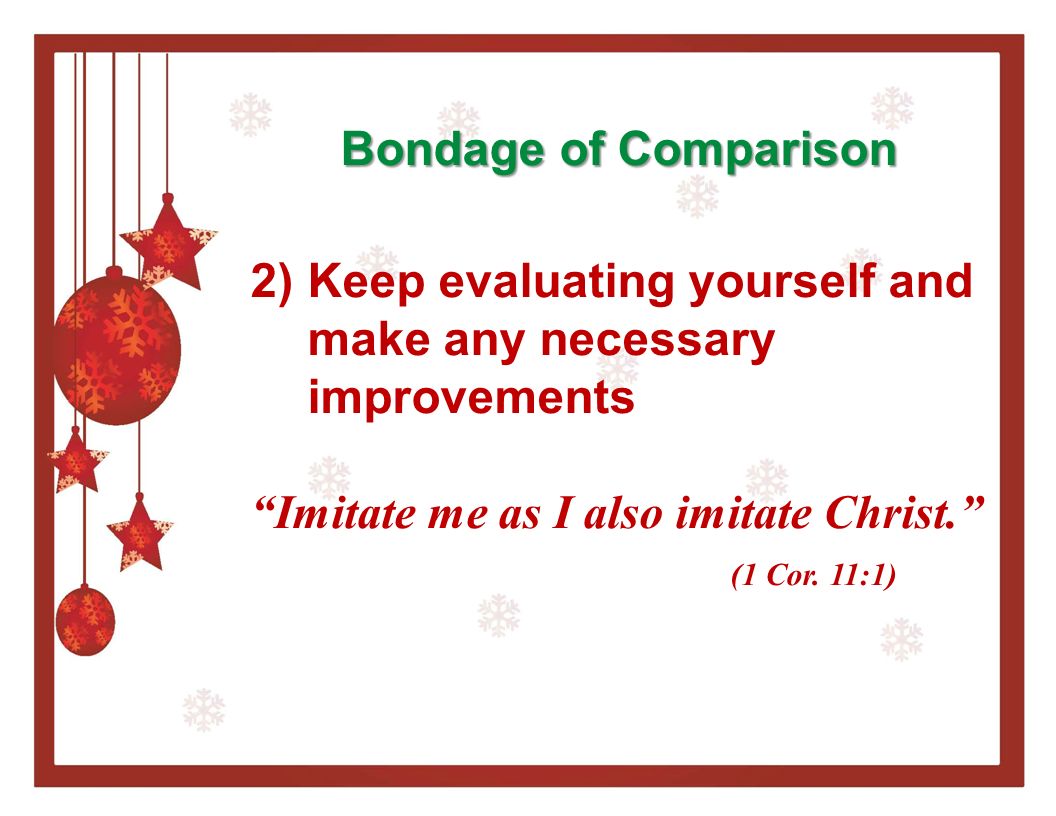 Bondage of Comparison

2) Keep evaluating yourself and make any necessary improvements

“Imitate me as I also imitate Christ.”

(1 Cor. 11:1)